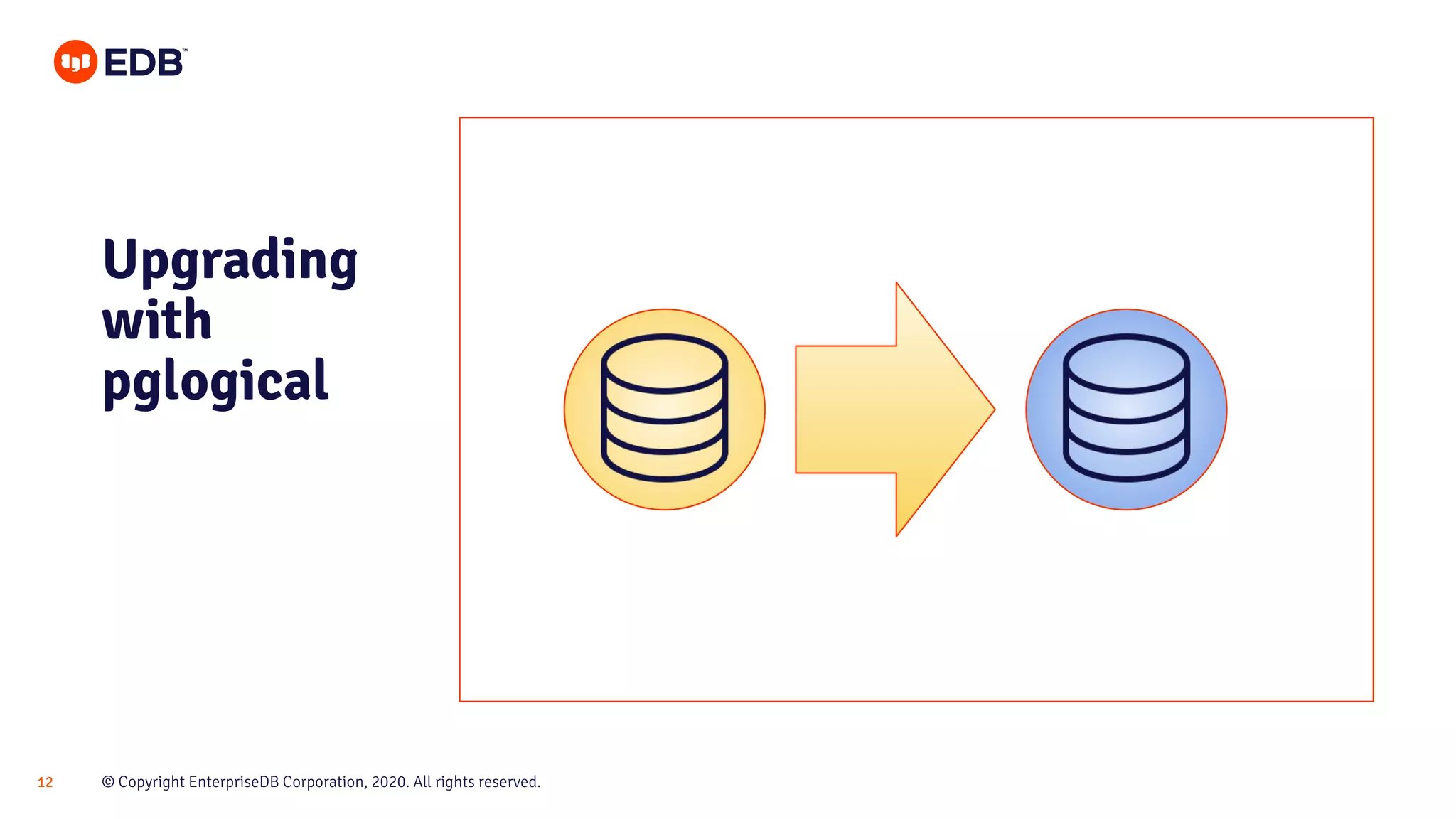 EDB™

Upgrading with pglogical

12 © Copyright EnterpriseDB Corporation, 2020. All rights reserved.